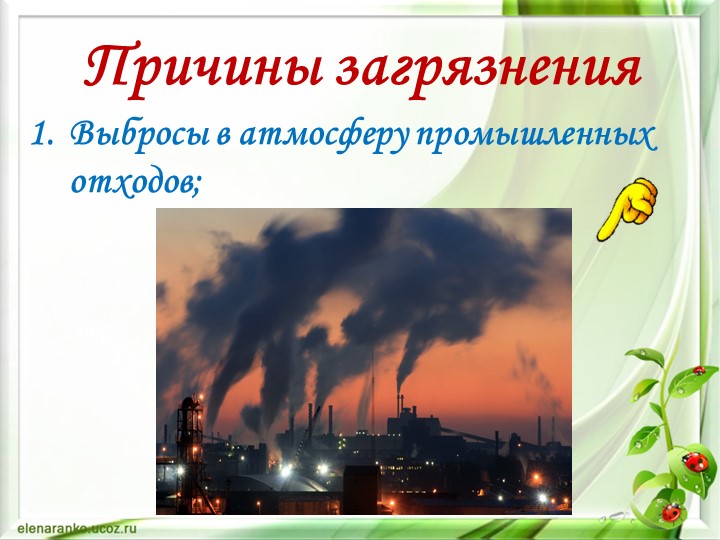 Причины загрязнения

1. Выбросы в атмосферу промышленных отходов;

elenaranko.ucoz.ru